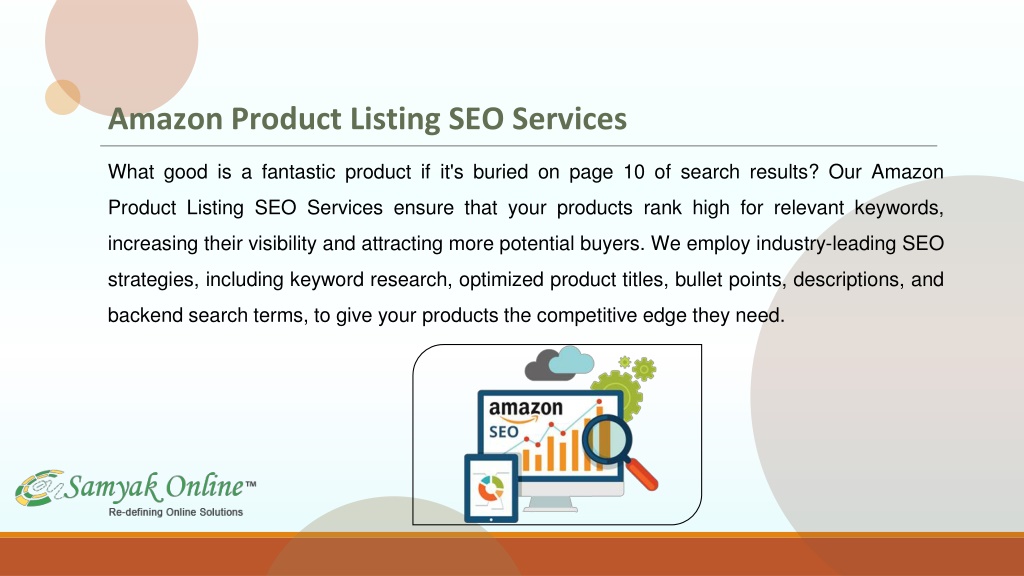 Amazon Product Listing SEO Services

What good is a fantastic product if it's buried on page 10 of search results? Our Amazon Product Listing SEO Services ensure that your products rank high for relevant keywords, increasing their visibility and attracting more potential buyers. We employ industry-leading SEO strategies, including keyword research, optimized product titles, bullet points, descriptions, and backend search terms, to give your products the competitive edge they need.

amazon
SEO

Samyak Online™
Re-defining Online Solutions